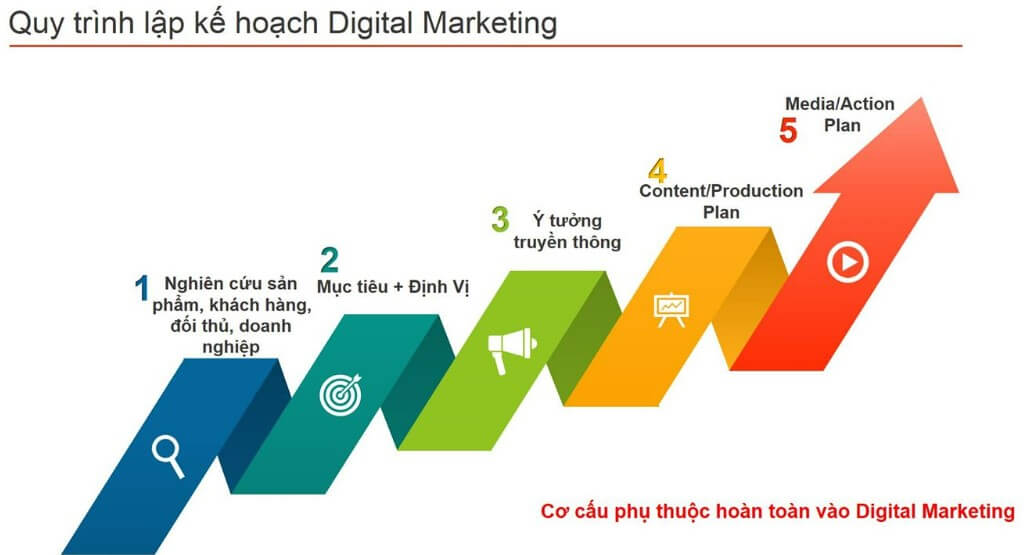 Quy trình lập kế hoạch Digital Marketing

1 Nghiên cứu sản phẩm, khách hàng, đối thủ, doanh nghiệp

2 Mục tiêu + Định Vị

3 Ý tưởng truyền thông

4 Content/Production Plan

5 Media/Action Plan

Cơ cấu phụ thuộc hoàn toàn vào Digital Marketing